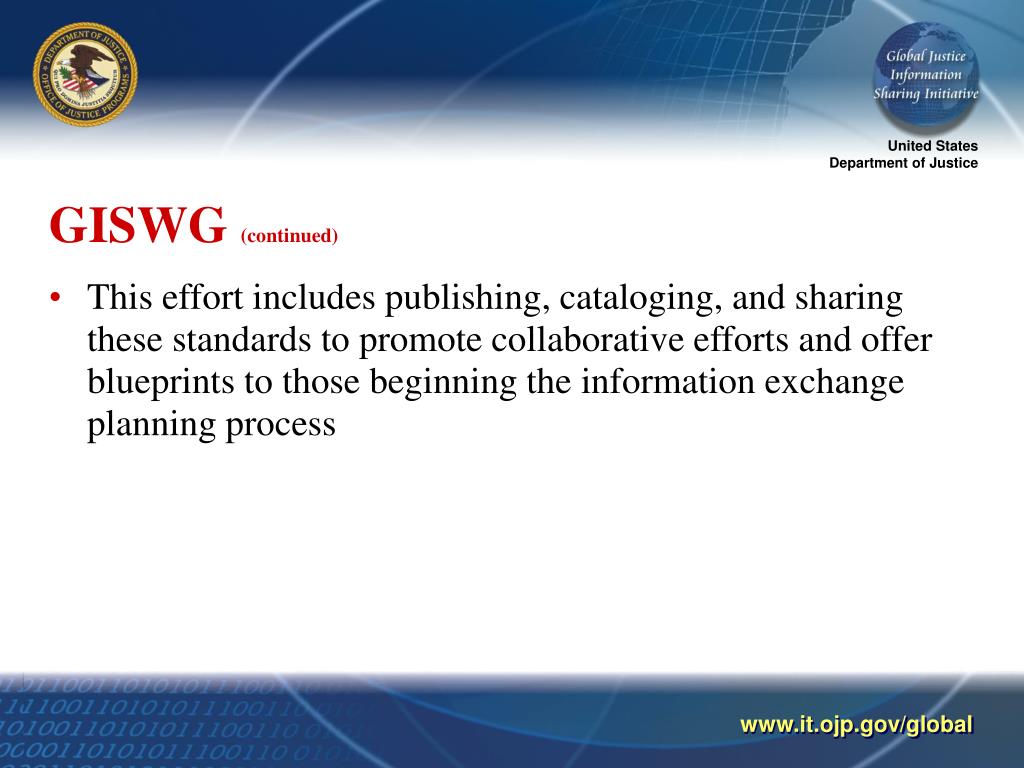 DEPARTMENT OF JUSTICE
OFFICE OF JUSTICE PROGRAMS

Global Justice Information Sharing Initiative

United States
Department of Justice

GISWG (continued)

• This effort includes publishing, cataloging, and sharing these standards to promote collaborative efforts and offer blueprints to those beginning the information exchange planning process

www.it.ojp.gov/global